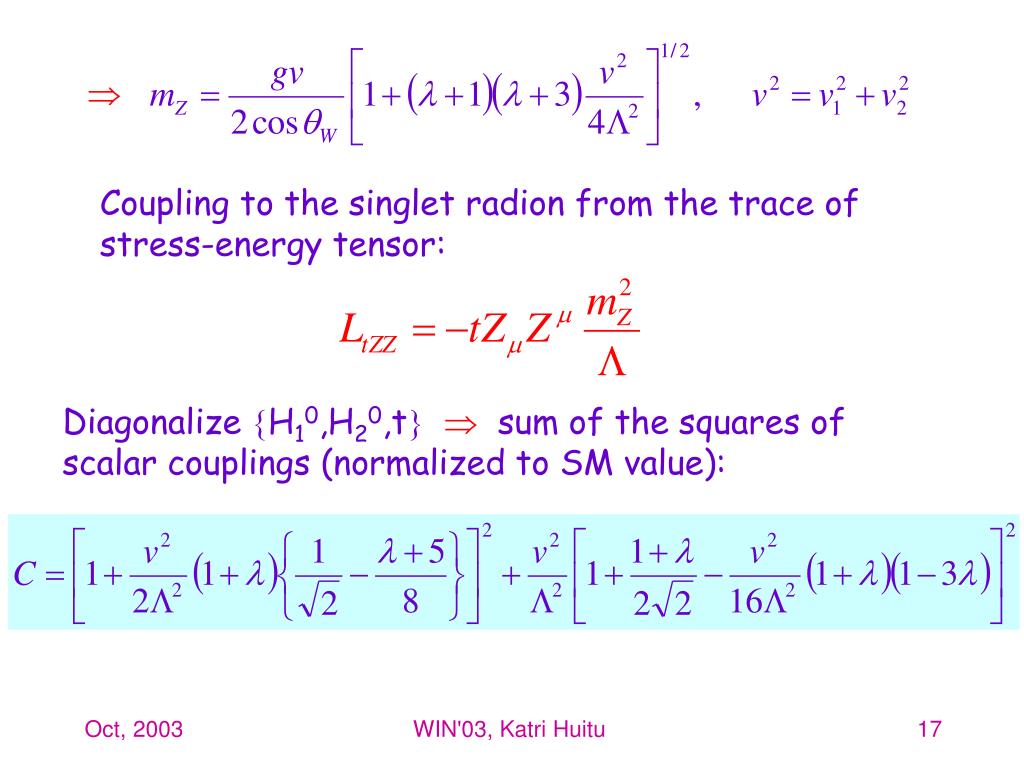 $\Rightarrow \quad m_Z = \frac{gv}{2\cos\theta_W}\left[1+(\lambda+1)(\lambda+3)\frac{v^2}{4\Lambda^2}\right]^{1/2}, \qquad v^2 = v_1^2 + v_2^2$

Coupling to the singlet radion from the trace of stress-energy tensor:

$L_{tZZ} = -tZ_\mu Z^\mu \frac{m_Z^2}{\Lambda}$

Diagonalize $\{H_1^0, H_2^0, t\}$ $\Rightarrow$ sum of the squares of scalar couplings (normalized to SM value):

$C = \left[1+\frac{v^2}{2\Lambda^2}(1+\lambda)\left\{\frac{1}{\sqrt{2}}-\frac{\lambda+5}{8}\right\}\right]^2 + \frac{v^2}{\Lambda^2}\left[1+\frac{1+\lambda}{2\sqrt{2}}-\frac{v^2}{16\Lambda^2}(1+\lambda)(1-3\lambda)\right]^2$

Oct, 2003

WIN'03, Katri Huitu

17